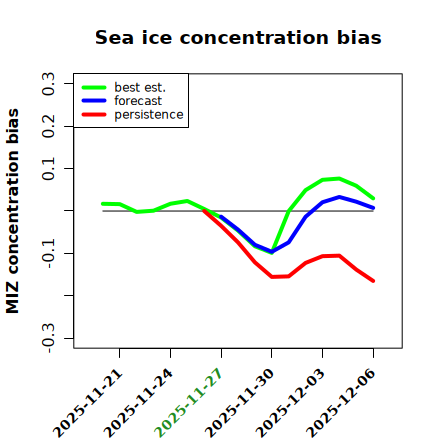 Sea ice concentration bias

best est.
forecast
persistence

MIZ concentration bias

0.3
0.2
0.1
-0.1
-0.3

2025-11-21
2025-11-24
2025-11-27
2025-11-30
2025-12-03
2025-12-06